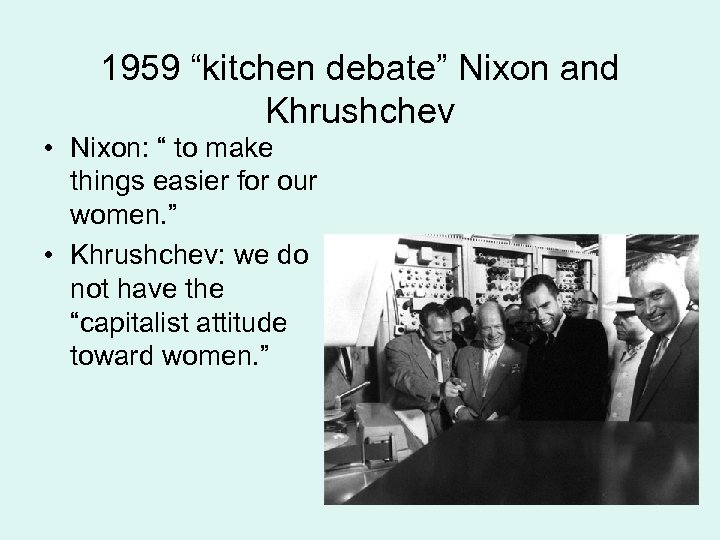 1959 “kitchen debate” Nixon and Khrushchev

• Nixon: “ to make things easier for our women.”
• Khrushchev: we do not have the “capitalist attitude toward women.”